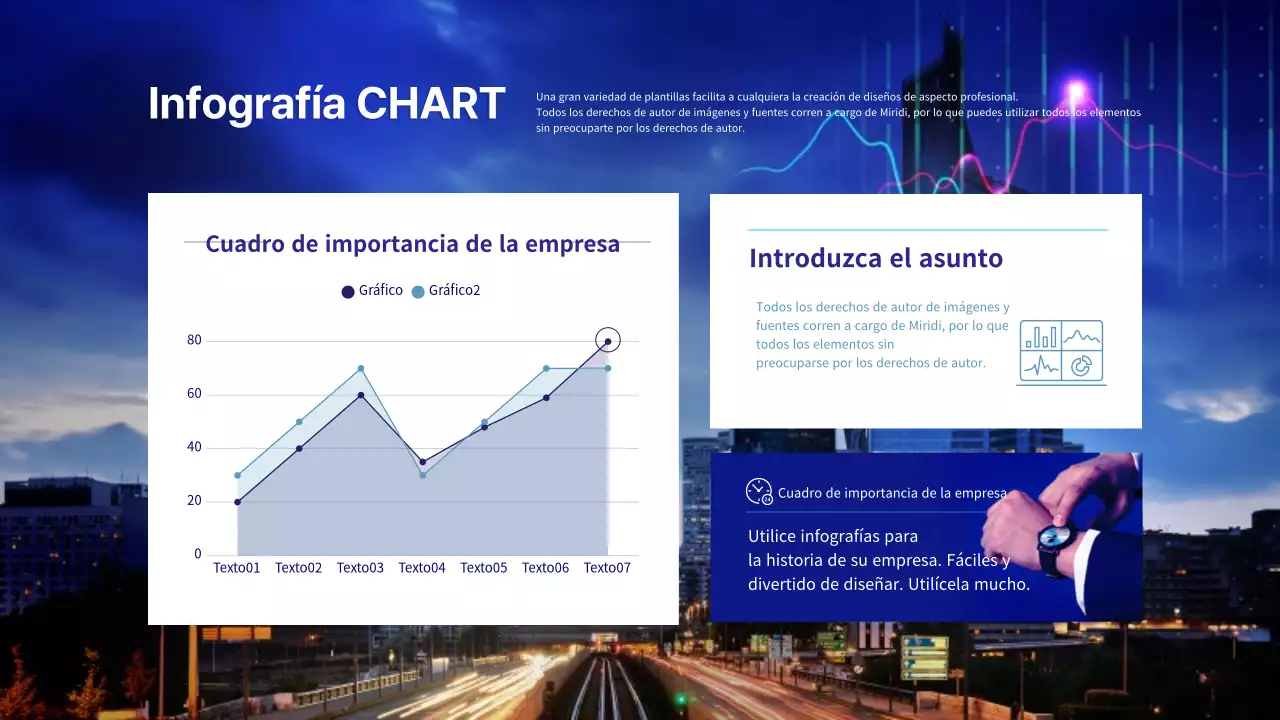 Infografía CHART

Una gran variedad de plantillas facilita a cualquiera la creación de diseños de aspecto profesional.
Todos los derechos de autor de imágenes y fuentes corren a cargo de Miridi, por lo que puedes utilizar todos los elementos sin preocuparte por los derechos de autor.

Cuadro de importancia de la empresa

Gráfico Gráfico2

80
60
40
20
0

Texto01 Texto02 Texto03 Texto04 Texto05 Texto06 Texto07

Introduzca el asunto

Todos los derechos de autor de imágenes y fuentes corren a cargo de Miridi, por lo que todos los elementos sin preocuparse por los derechos de autor.

Cuadro de importancia de la empresa

Utilice infografías para la historia de su empresa. Fáciles y divertido de diseñar. Utilícela mucho.